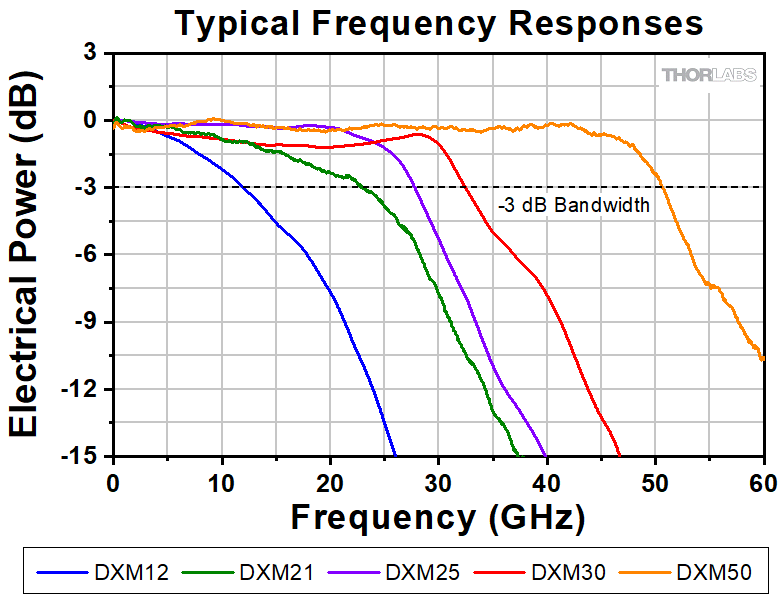 Typical Frequency Responses

THORLABS

Electrical Power (dB)

3
0
-3
-6
-9
-12
-15

-3 dB Bandwidth

0
10
20
30
40
50
60

Frequency (GHz)

DXM12
DXM21
DXM25
DXM30
DXM50